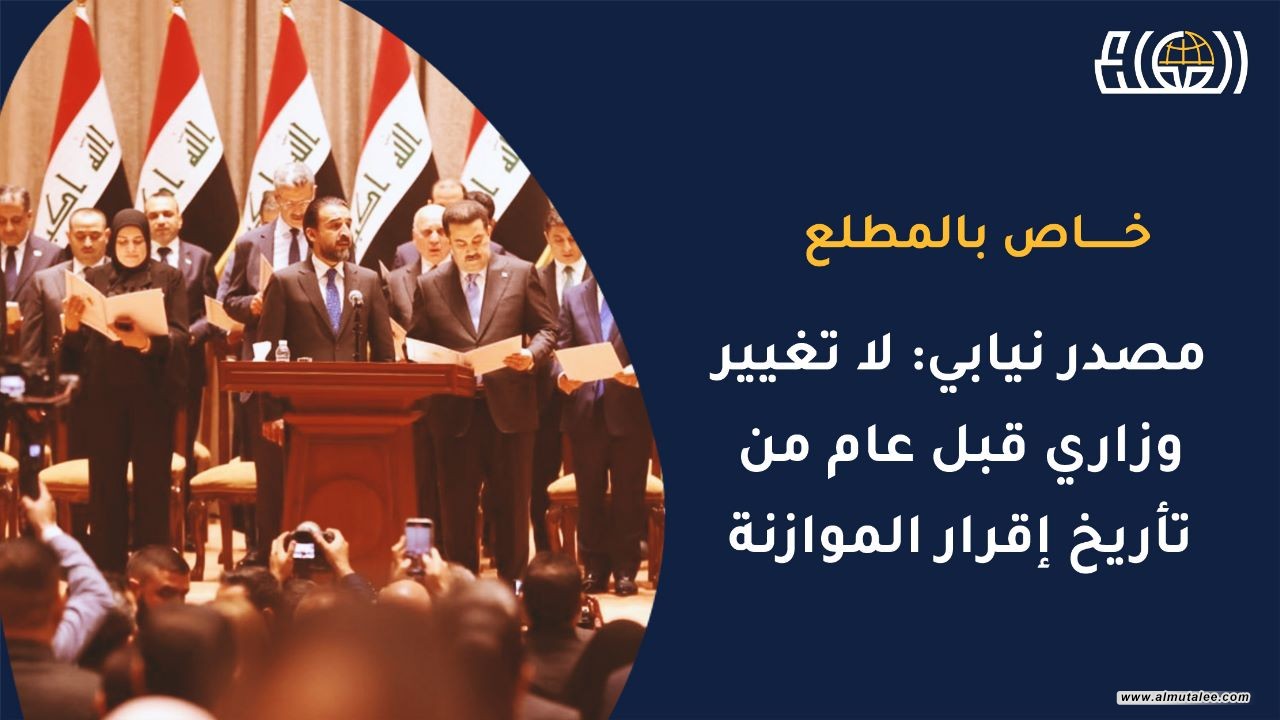 خـــاص بالمطلع

مصدر نيابي: لا تغيير وزاري قبل عام من تأريخ إقرار الموازنة

www.almutalee.com